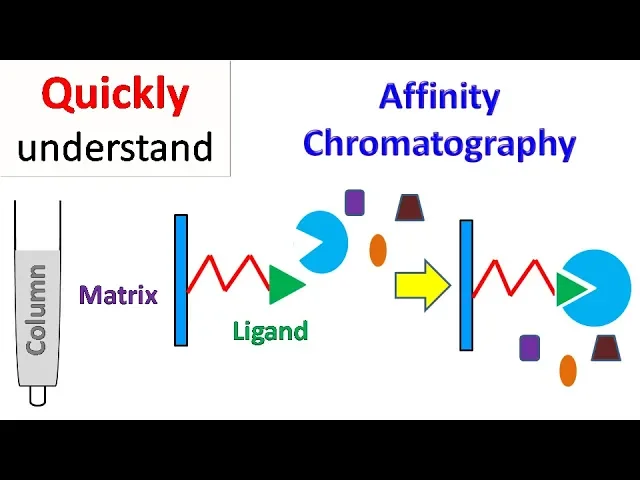 Quickly
understand

Affinity
Chromatography

Column

Matrix

Ligand